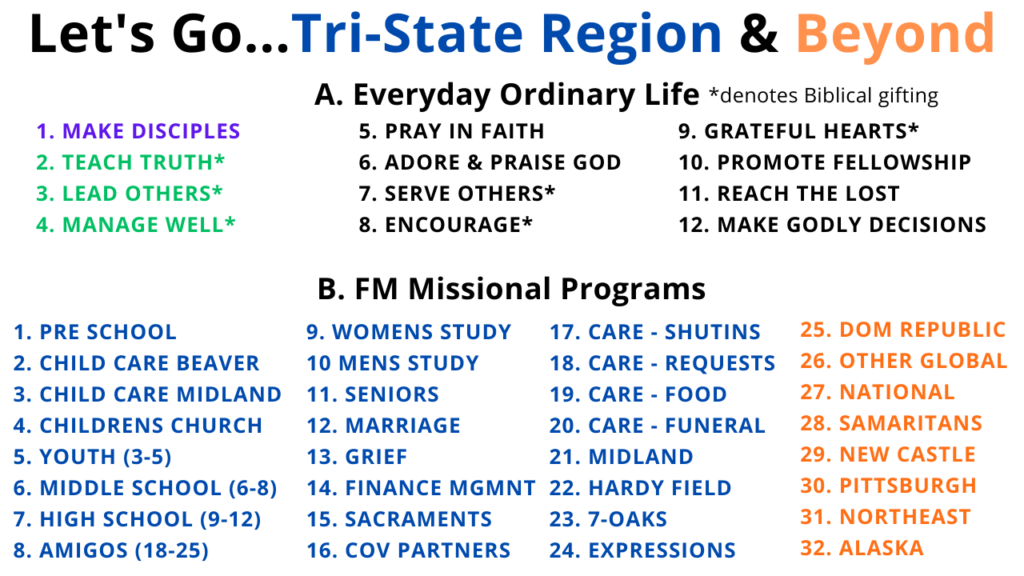 Let's Go...Tri-State Region & Beyond

A. Everyday Ordinary Life *denotes Biblical gifting

1. MAKE DISCIPLES
2. TEACH TRUTH*
3. LEAD OTHERS*
4. MANAGE WELL*

5. PRAY IN FAITH
6. ADORE & PRAISE GOD
7. SERVE OTHERS*
8. ENCOURAGE*

9. GRATEFUL HEARTS*
10. PROMOTE FELLOWSHIP
11. REACH THE LOST
12. MAKE GODLY DECISIONS

B. FM Missional Programs

1. PRE SCHOOL
2. CHILD CARE BEAVER
3. CHILD CARE MIDLAND
4. CHILDRENS CHURCH
5. YOUTH (3-5)
6. MIDDLE SCHOOL (6-8)
7. HIGH SCHOOL (9-12)
8. AMIGOS (18-25)

9. WOMENS STUDY
10 MENS STUDY
11. SENIORS
12. MARRIAGE
13. GRIEF
14. FINANCE MGMNT
15. SACRAMENTS
16. COV PARTNERS

17. CARE - SHUTINS
18. CARE - REQUESTS
19. CARE - FOOD
20. CARE - FUNERAL
21. MIDLAND
22. HARDY FIELD
23. 7-OAKS
24. EXPRESSIONS

25. DOM REPUBLIC
26. OTHER GLOBAL
27. NATIONAL
28. SAMARITANS
29. NEW CASTLE
30. PITTSBURGH
31. NORTHEAST
32. ALASKA